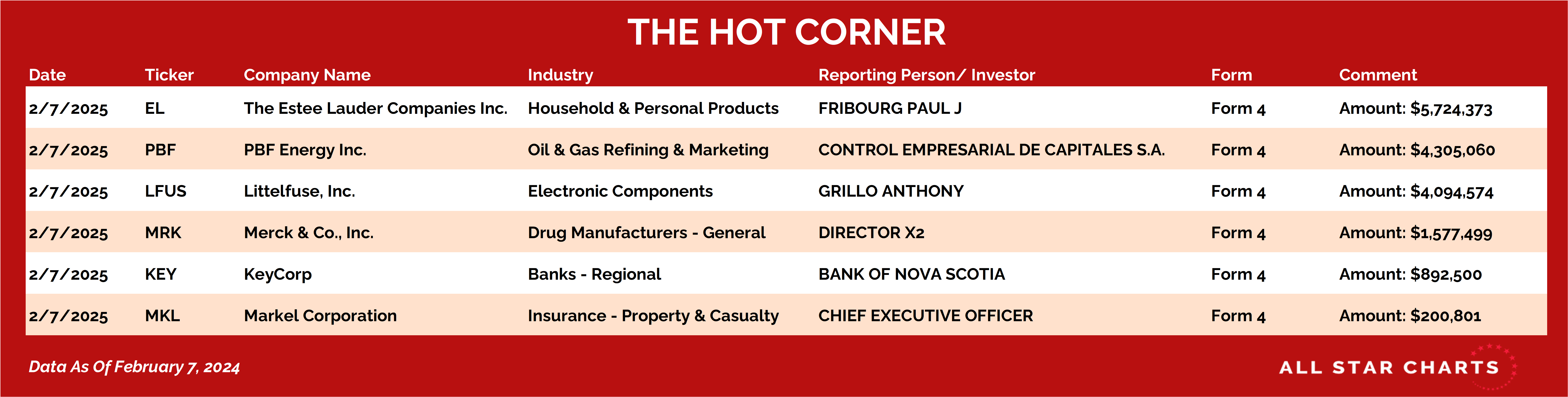 THE HOT CORNER

| Date | Ticker | Company Name | Industry | Reporting Person/ Investor | Form | Comment |
|---|---|---|---|---|---|---|
| 2/7/2025 | EL | The Estee Lauder Companies Inc. | Household & Personal Products | FRIBOURG PAUL J | Form 4 | Amount: \$5,724,373 |
| 2/7/2025 | PBF | PBF Energy Inc. | Oil & Gas Refining & Marketing | CONTROL EMPRESARIAL DE CAPITALES S.A. | Form 4 | Amount: \$4,305,060 |
| 2/7/2025 | LFUS | Littelfuse, Inc. | Electronic Components | GRILLO ANTHONY | Form 4 | Amount: \$4,094,574 |
| 2/7/2025 | MRK | Merck & Co., Inc. | Drug Manufacturers - General | DIRECTOR X2 | Form 4 | Amount: \$1,577,499 |
| 2/7/2025 | KEY | KeyCorp | Banks - Regional | BANK OF NOVA SCOTIA | Form 4 | Amount: \$892,500 |
| 2/7/2025 | MKL | Markel Corporation | Insurance - Property & Casualty | CHIEF EXECUTIVE OFFICER | Form 4 | Amount: \$200,801 |

Data As Of February 7, 2024

ALL STAR CHARTS